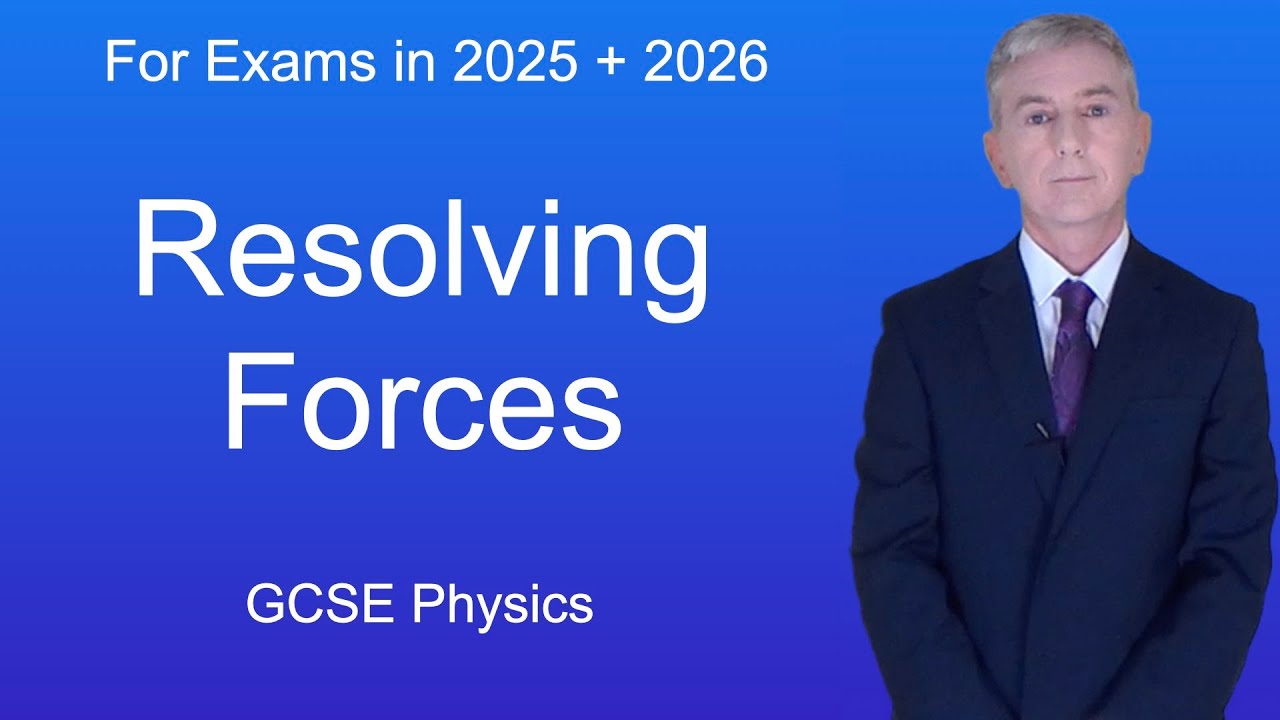 For Exams in 2025 + 2026

Resolving Forces

GCSE Physics